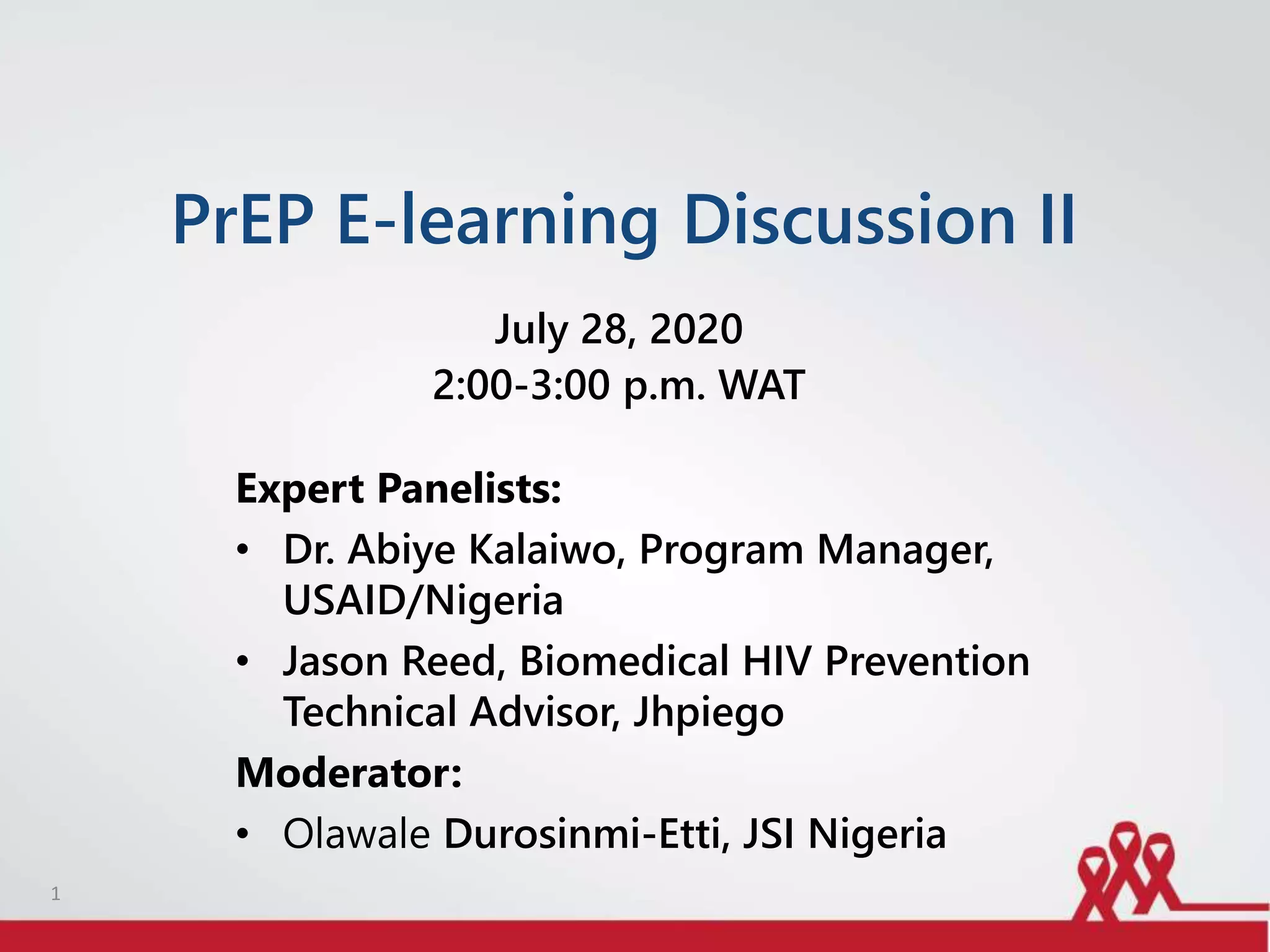 PrEP E-learning Discussion II

July 28, 2020
2:00-3:00 p.m. WAT

Expert Panelists:
• Dr. Abiye Kalaiwo, Program Manager, USAID/Nigeria
• Jason Reed, Biomedical HIV Prevention Technical Advisor, Jhpiego

Moderator:
• Olawale Durosinmi-Etti, JSI Nigeria

1